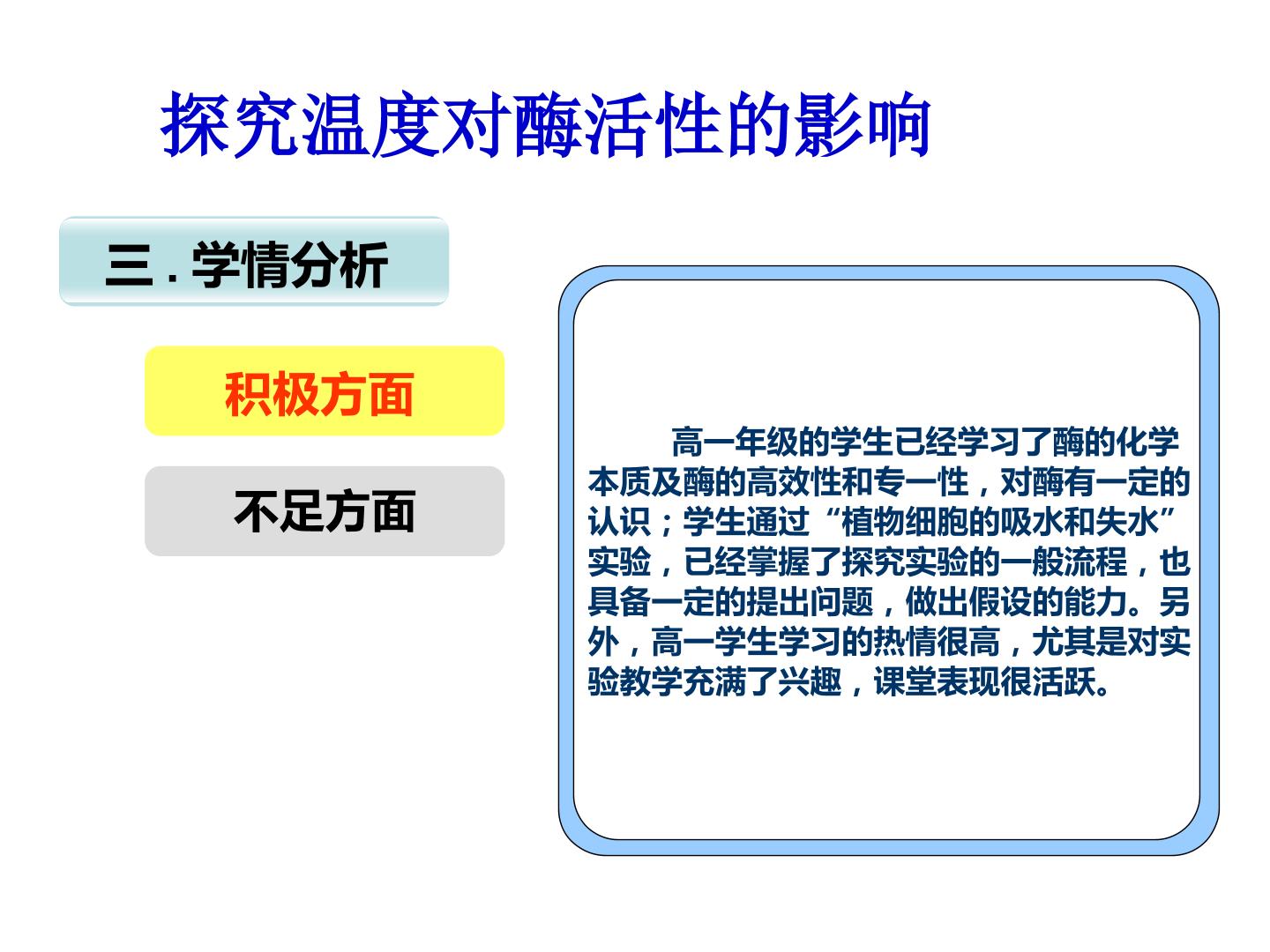 探究温度对酶活性的影响

三.学情分析

积极方面

不足方面

高一年级的学生已经学习了酶的化学本质及酶的高效性和专一性，对酶有一定的认识；学生通过“植物细胞的吸水和失水”实验，已经掌握了探究实验的一般流程，也具备一定的提出问题，做出假设的能力。另外，高一学生学习的热情很高，尤其是对实验教学充满了兴趣，课堂表现很活跃。